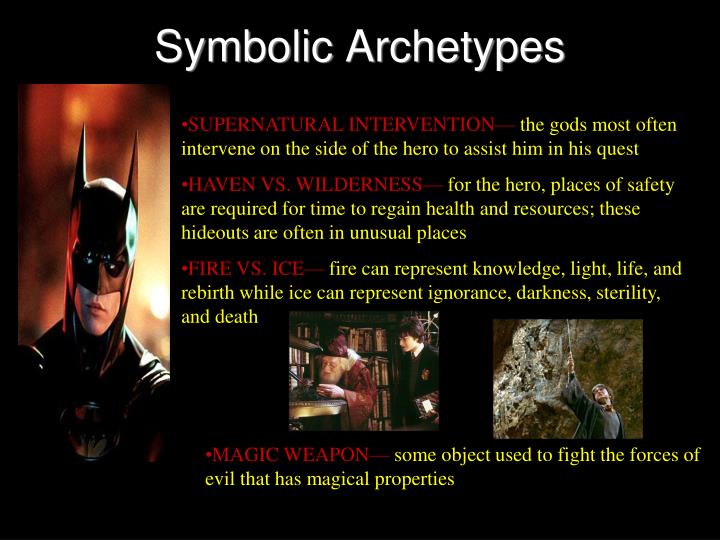 Symbolic Archetypes

•SUPERNATURAL INTERVENTION— the gods most often intervene on the side of the hero to assist him in his quest

•HAVEN VS. WILDERNESS— for the hero, places of safety are required for time to regain health and resources; these hideouts are often in unusual places

•FIRE VS. ICE— fire can represent knowledge, light, life, and rebirth while ice can represent ignorance, darkness, sterility, and death

•MAGIC WEAPON— some object used to fight the forces of evil that has magical properties